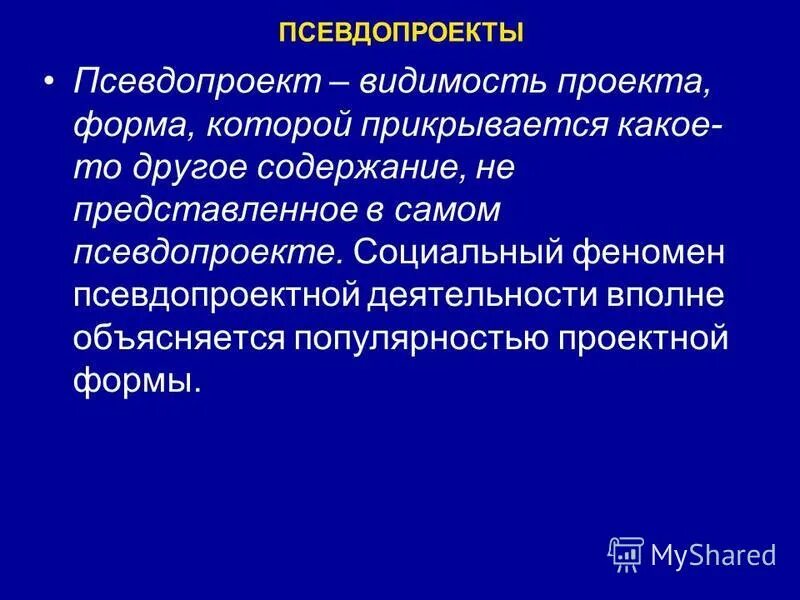 ПСЕВДОПРОЕКТЫ

• Псевдопроект – видимость проекта, форма, которой прикрывается какое-то другое содержание, не представленное в самом псевдопроекте. Социальный феномен псевдопроектной деятельности вполне объясняется популярностью проектной формы.

MyShared